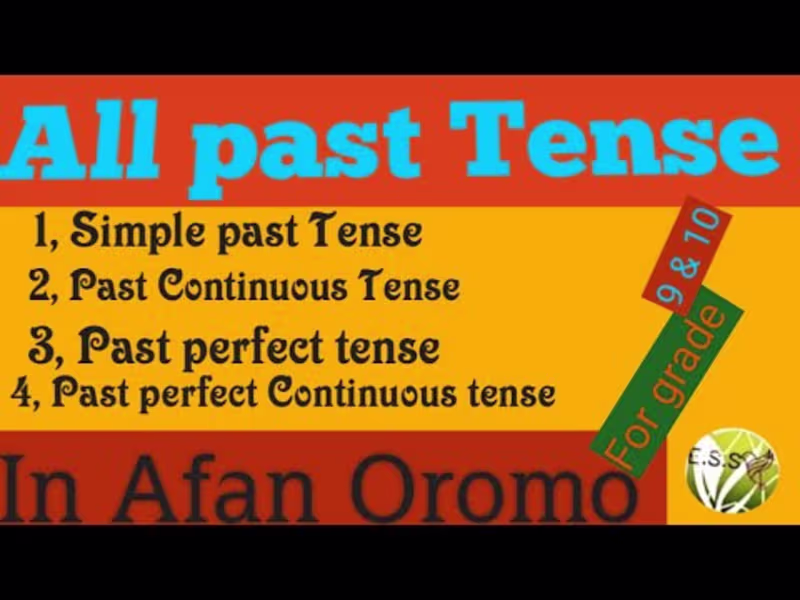 All past Tense

1, Simple past Tense
2, Past Continuous Tense
3, Past perfect tense
4, Past perfect Continuous tense

For grade 9 & 10

In Afan Oromo

E.S.S